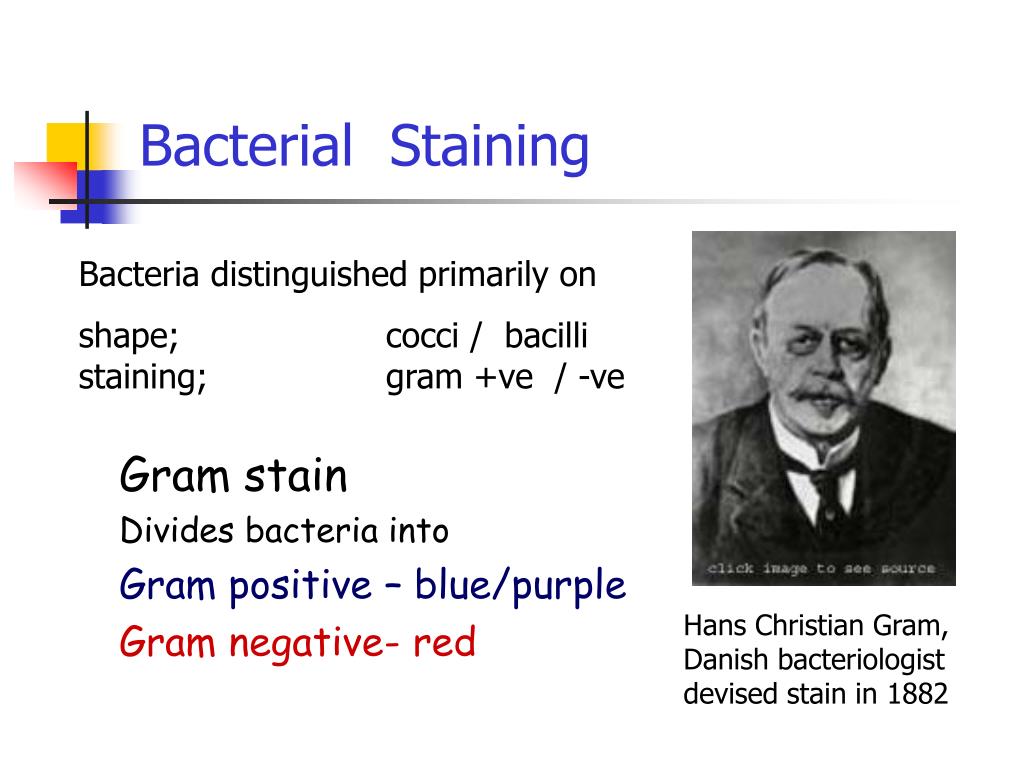 Bacterial Staining

Bacteria distinguished primarily on

shape; cocci / bacilli
staining; gram +ve / -ve

Gram stain
Divides bacteria into
Gram positive – blue/purple
Gram negative- red

click image to see source

Hans Christian Gram, Danish bacteriologist devised stain in 1882